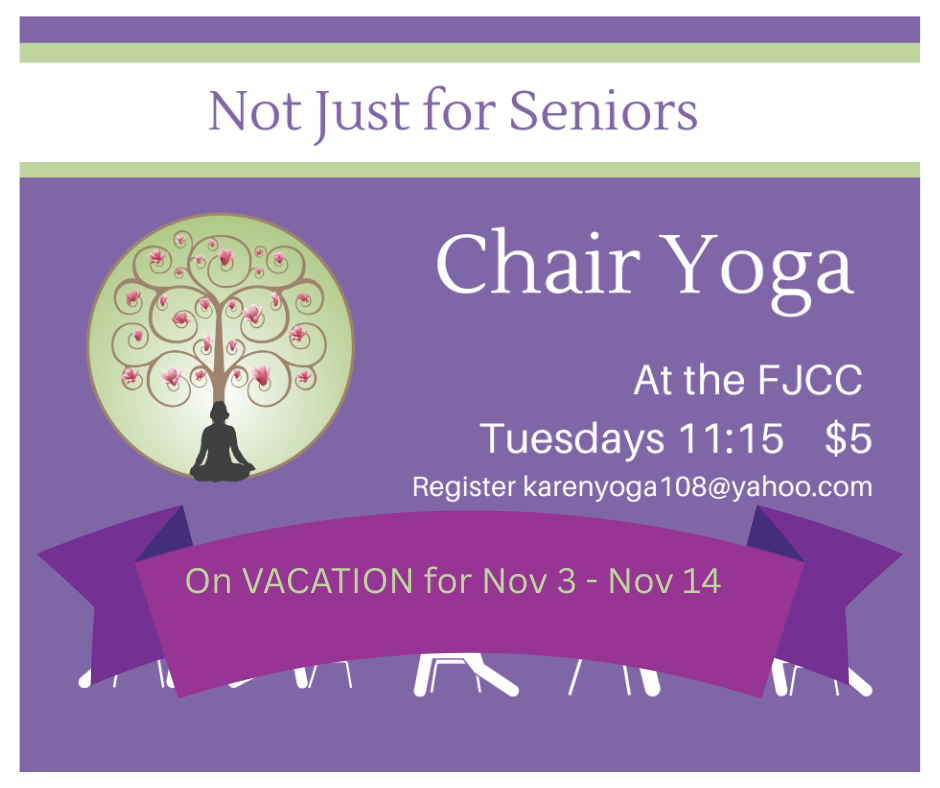 Not Just for Seniors

Chair Yoga

At the FJCC

Tuesdays 11:15 $5

Register karenyoga108@yahoo.com

On VACATION for Nov 3 - Nov 14